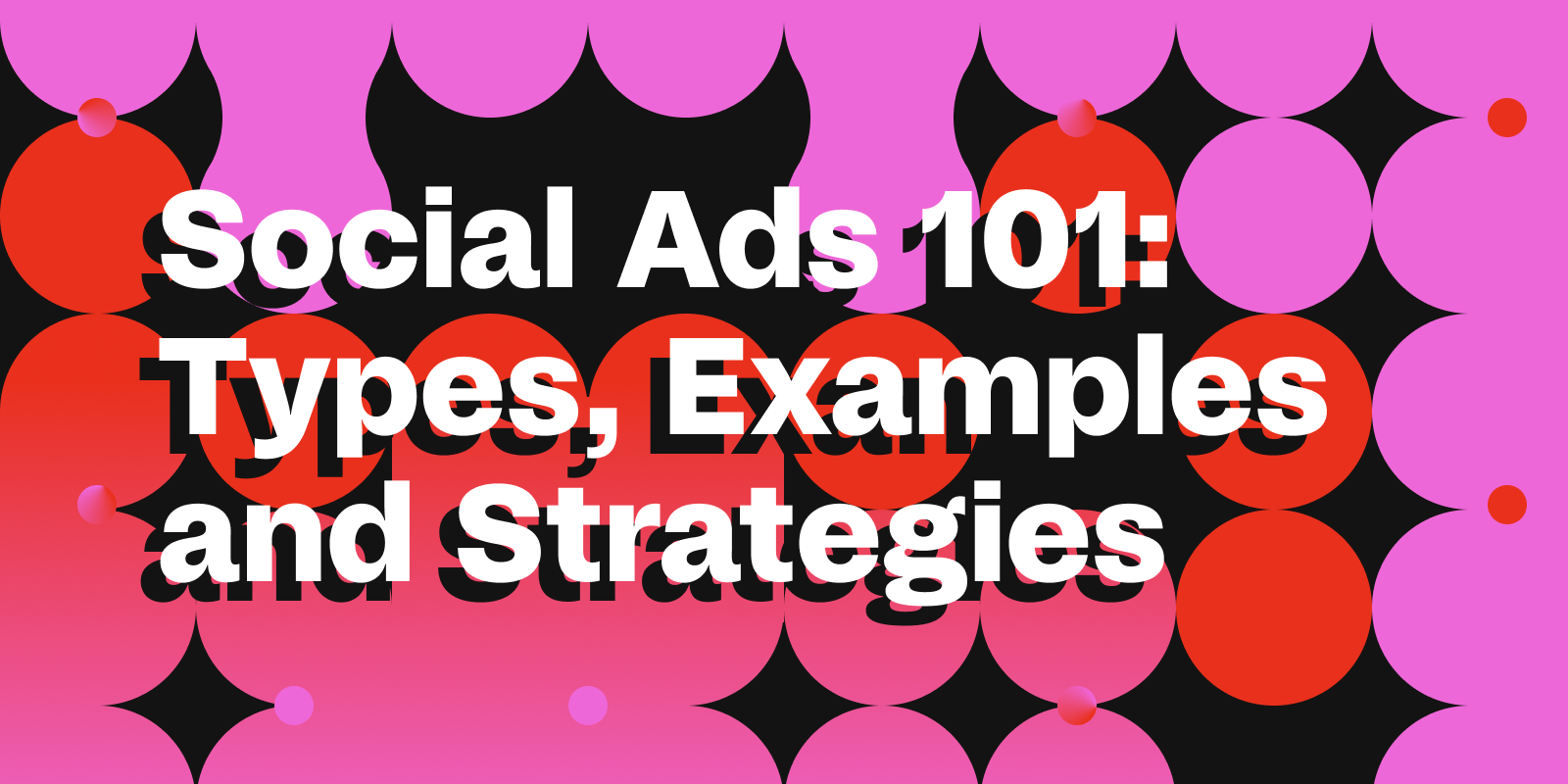 Social Ads 101: Types, Examples and Strategies